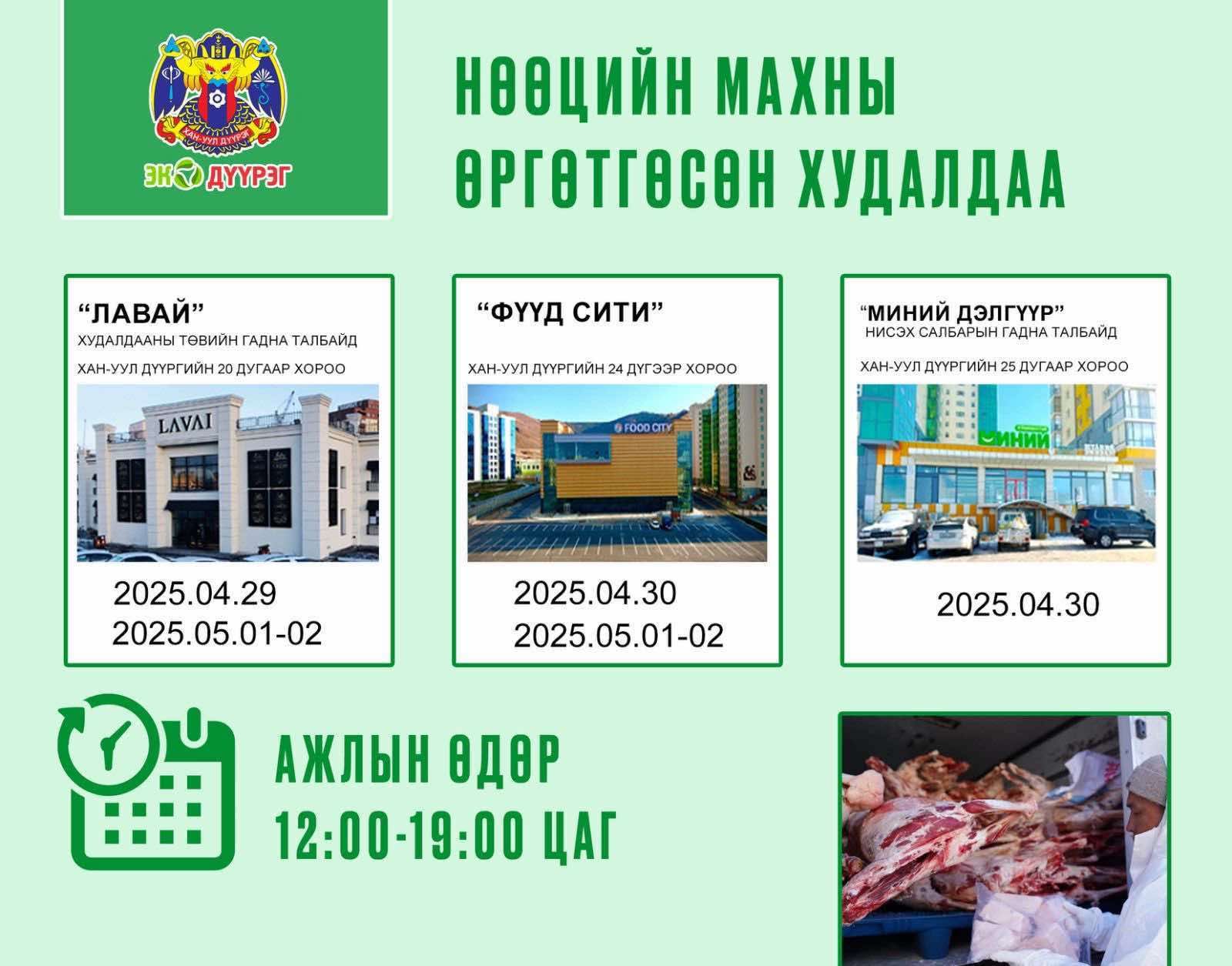 ХАН-УУЛ ДҮҮРЭГ
ЭКО ДҮҮРЭГ

НӨӨЦИЙН МАХНЫ ӨРГӨТГӨСӨН ХУДАЛДАА

"ЛАВАЙ"
ХУДАЛДААНЫ ТӨВИЙН ГАДНА ТАЛБАЙД
ХАН-УУЛ ДҮҮРГИЙН 20 ДУГААР ХОРОО
LAVAI
2025.04.29
2025.05.01-02

"ФҮҮД СИТИ"
ХАН-УУЛ ДҮҮРГИЙН 24 ДҮГЭЭР ХОРОО
FOOD CITY
2025.04.30
2025.05.01-02

"МИНИЙ ДЭЛГҮҮР"
НИСЭХ САЛБАРЫН ГАДНА ТАЛБАЙД
ХАН-УУЛ ДҮҮРГИЙН 25 ДУГААР ХОРОО
МИНИЙ
2025.04.30

АЖЛЫН ӨДӨР
12:00-19:00 ЦАГ